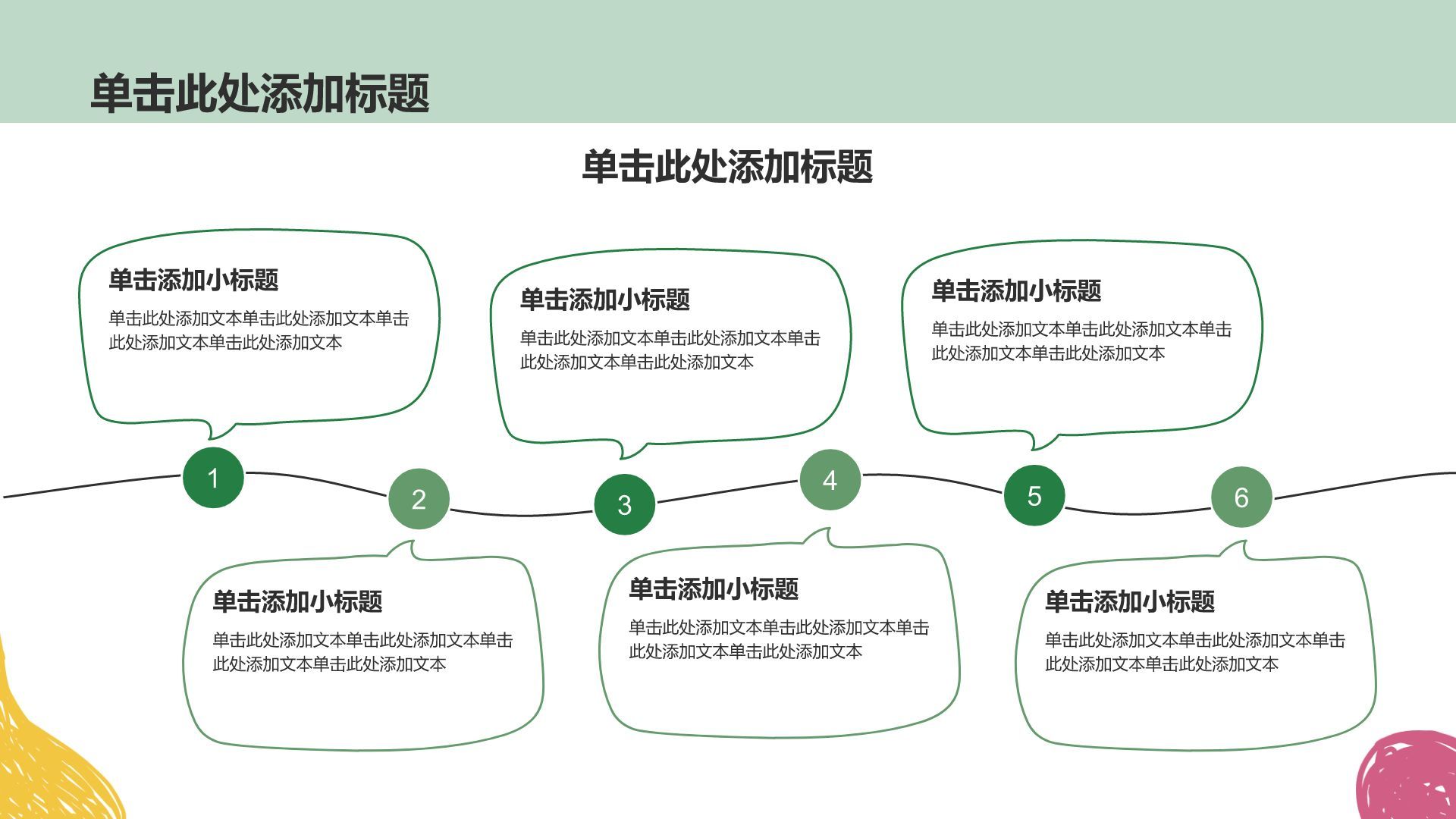 单击此处添加标题

单击此处添加标题

单击添加小标题
单击此处添加文本单击此处添加文本单击此处添加文本单击此处添加文本

单击添加小标题
单击此处添加文本单击此处添加文本单击此处添加文本单击此处添加文本

单击添加小标题
单击此处添加文本单击此处添加文本单击此处添加文本单击此处添加文本

1

2

3

4

5

6

单击添加小标题
单击此处添加文本单击此处添加文本单击此处添加文本单击此处添加文本

单击添加小标题
单击此处添加文本单击此处添加文本单击此处添加文本单击此处添加文本

单击添加小标题
单击此处添加文本单击此处添加文本单击此处添加文本单击此处添加文本